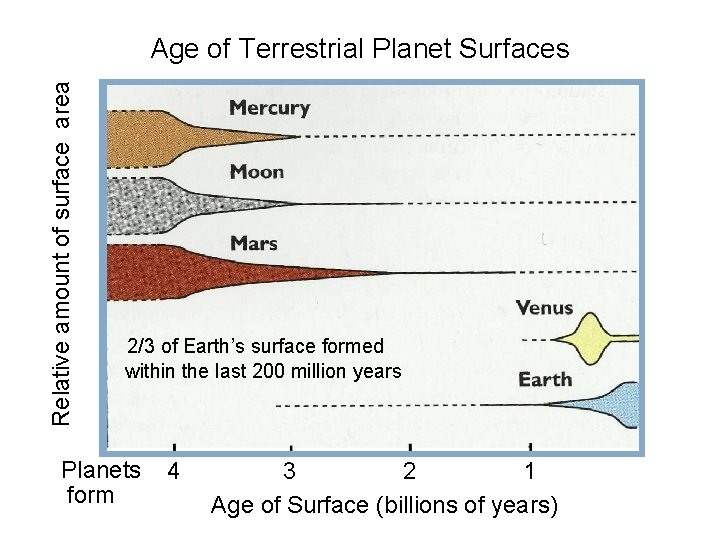 Age of Terrestrial Planet Surfaces

Relative amount of surface area

Mercury

Moon

Mars

Venus

2/3 of Earth's surface formed within the last 200 million years

Earth

Planets form

4

3

2

1

Age of Surface (billions of years)